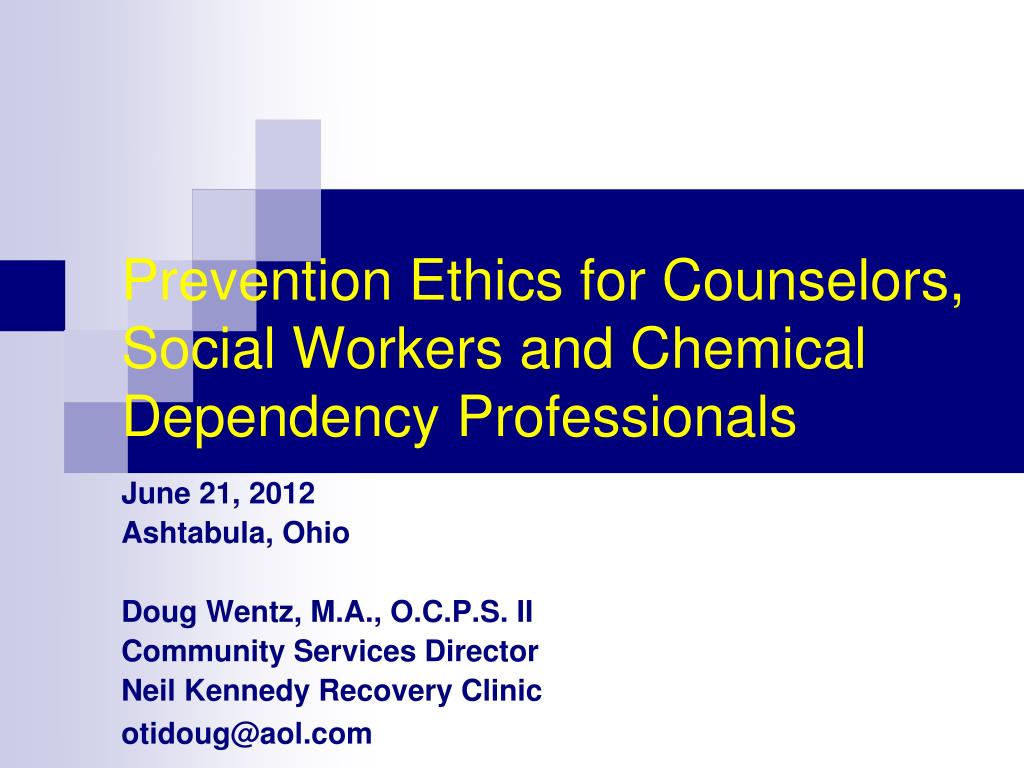 Prevention Ethics for Counselors, Social Workers and Chemical Dependency Professionals

June 21, 2012
Ashtabula, Ohio

Doug Wentz, M.A., O.C.P.S. II
Community Services Director
Neil Kennedy Recovery Clinic
otidoug@aol.com